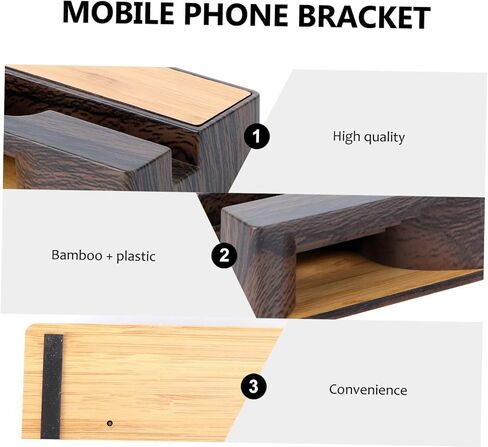 MOBILE PHONE BRACKET

1

High quality

Bamboo + plastic

2

3

Convenience